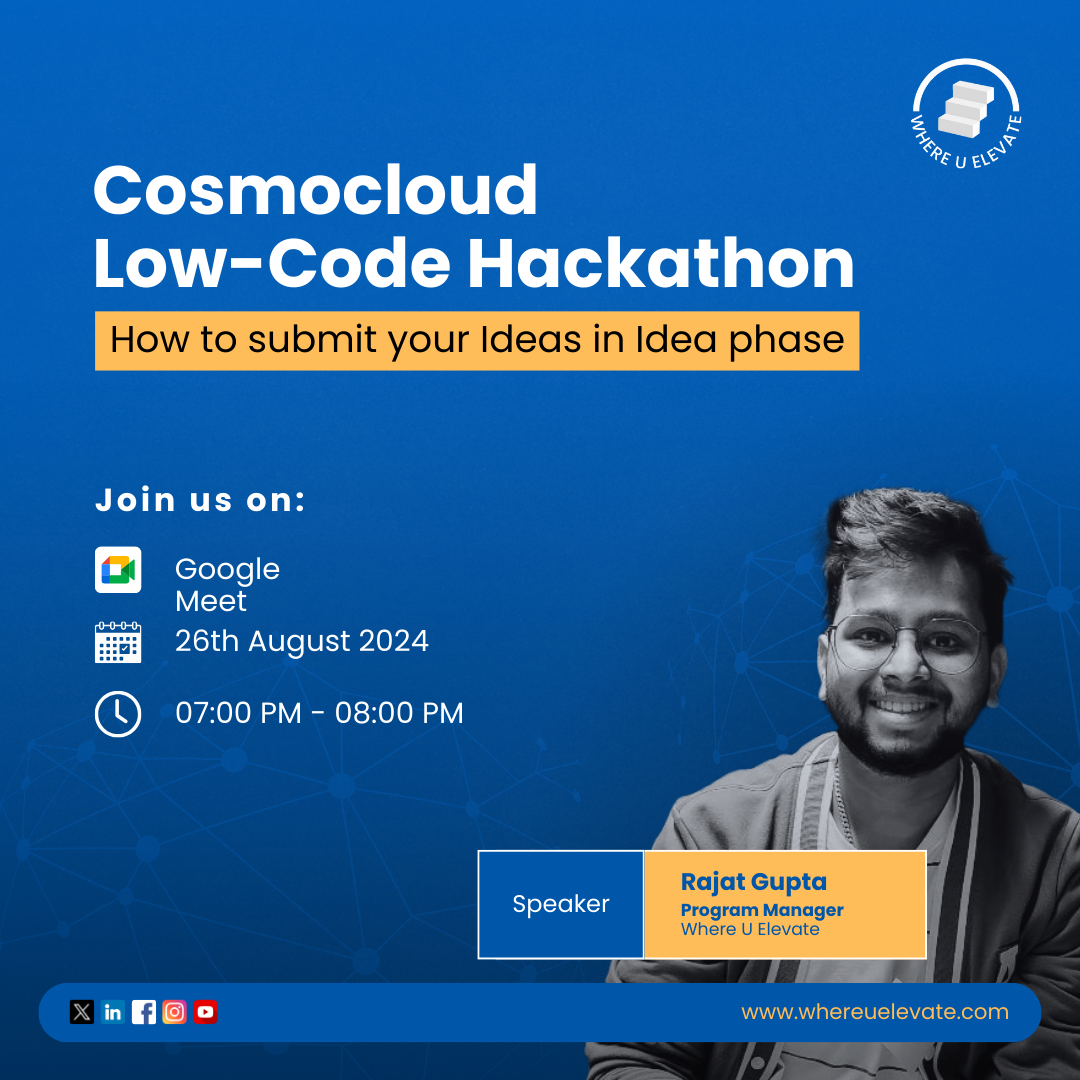 WHERE U ELEVATE

Cosmocloud Low-Code Hackathon

How to submit your Ideas in Idea phase

Join us on:

Google Meet

26th August 2024

07:00 PM - 08:00 PM

Speaker

Rajat Gupta
Program Manager
Where U Elevate

www.whereuelevate.com